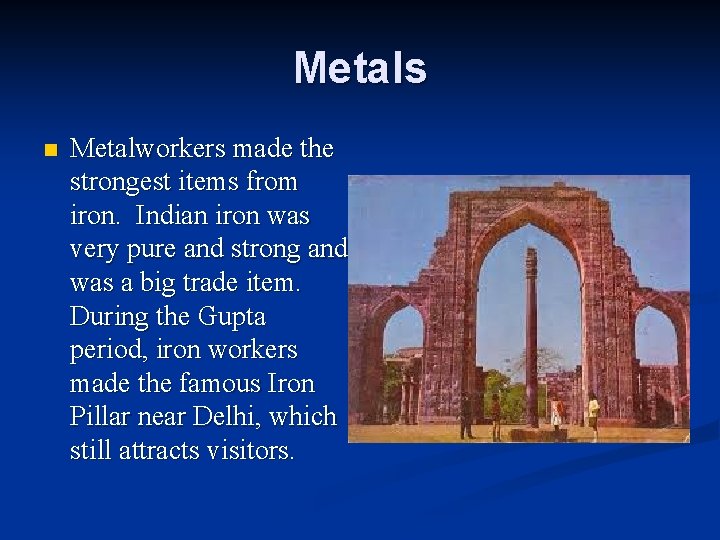 Metals

Metalworkers made the strongest items from iron. Indian iron was very pure and strong and was a big trade item. During the Gupta period, iron workers made the famous Iron Pillar near Delhi, which still attracts visitors.